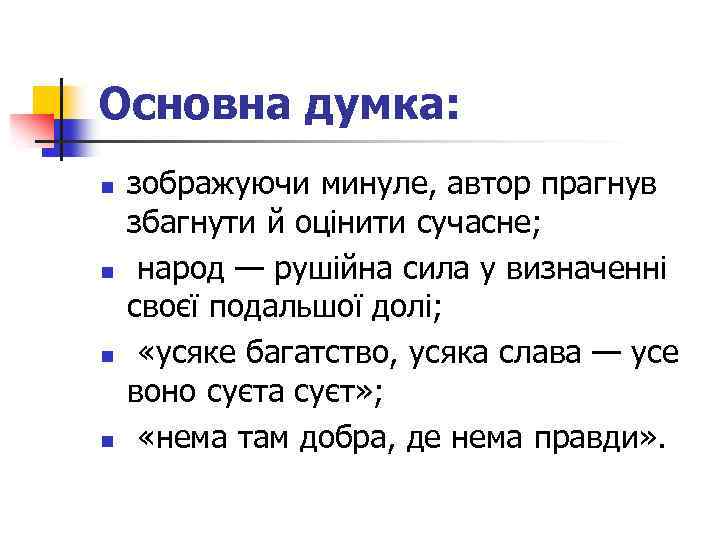 Основна думка:

- зображуючи минуле, автор прагнув збагнути й оцінити сучасне;
- народ — рушійна сила у визначенні своєї подальшої долі;
- «усяке багатство, усяка слава — усе воно суєта суєт»;
- «нема там добра, де нема правди».